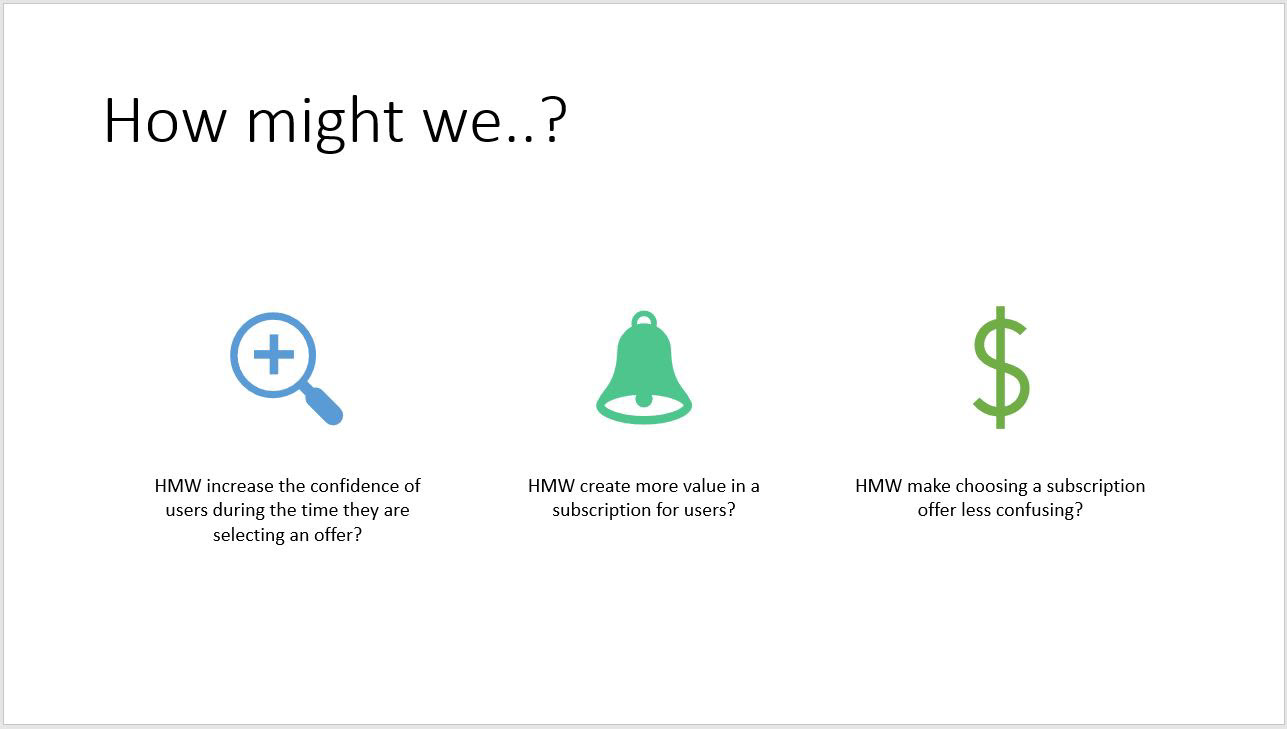 How might we..?

HMW increase the confidence of users during the time they are selecting an offer?

HMW create more value in a subscription for users?

HMW make choosing a subscription offer less confusing?